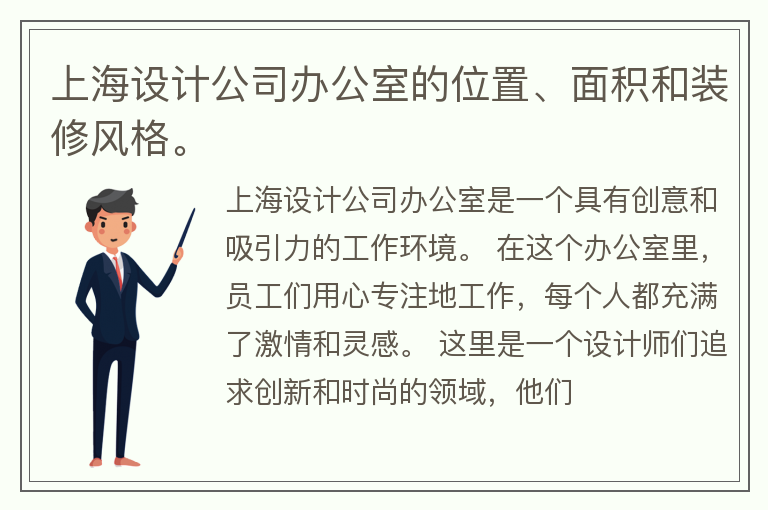 上海设计公司办公室的位置、面积和装修风格。

上海设计公司办公室是一个具有创意和吸引力的工作环境。 在这个办公室里，员工们用心专注地工作，每个人都充满了激情和灵感。 这里是一个设计师们追求创新和时尚的领域，他们